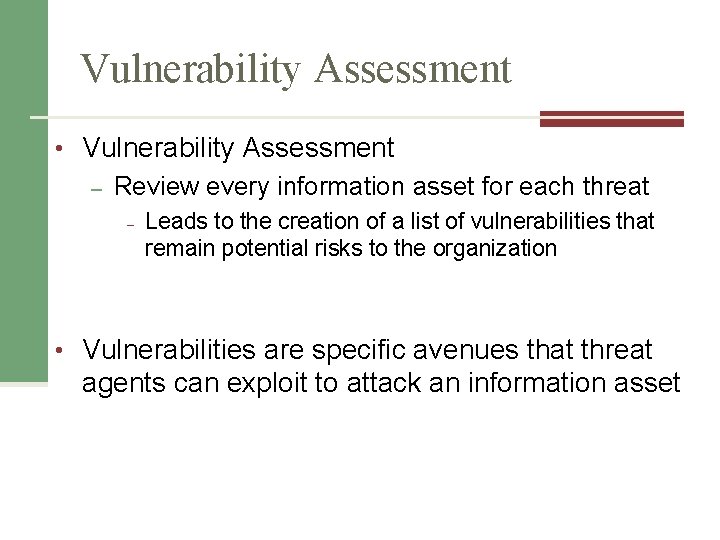 Vulnerability Assessment

• Vulnerability Assessment
– Review every information asset for each threat
– Leads to the creation of a list of vulnerabilities that remain potential risks to the organization

• Vulnerabilities are specific avenues that threat agents can exploit to attack an information asset